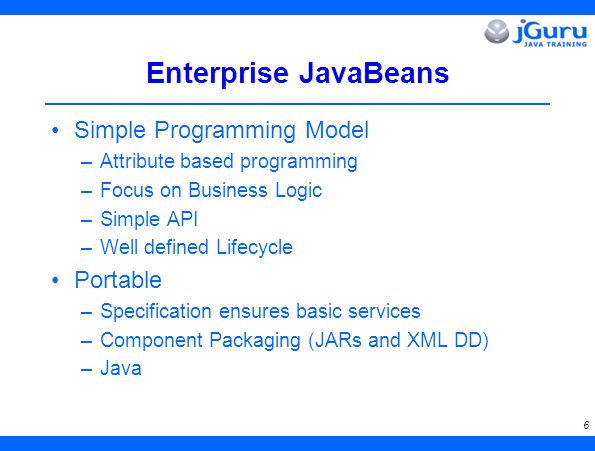 jGuru
JAVA TRAINING

Enterprise JavaBeans

• Simple Programming Model
– Attribute based programming
– Focus on Business Logic
– Simple API
– Well defined Lifecycle
• Portable
– Specification ensures basic services
– Component Packaging (JARs and XML DD)
– Java

6